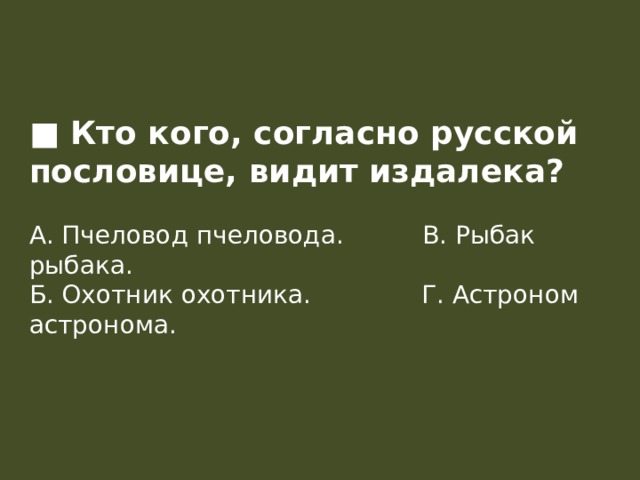 ■ Кто кого, согласно русской пословице, видит издалека?

А. Пчеловод пчеловода. В. Рыбак рыбака.
Б. Охотник охотника. Г. Астроном астронома.